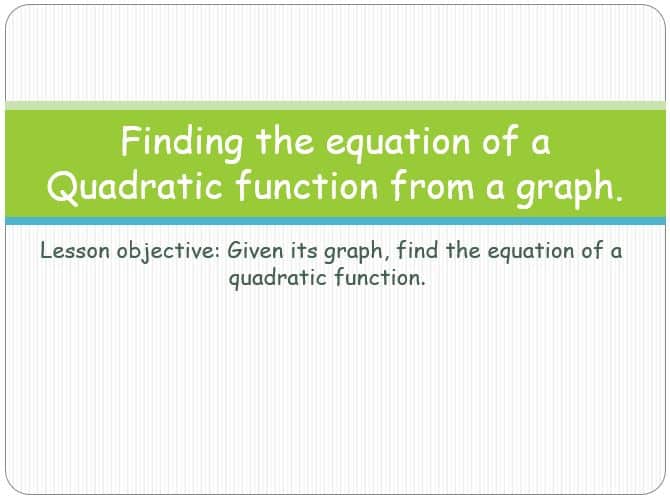 Finding the equation of a Quadratic function from a graph.

Lesson objective: Given its graph, find the equation of a quadratic function.